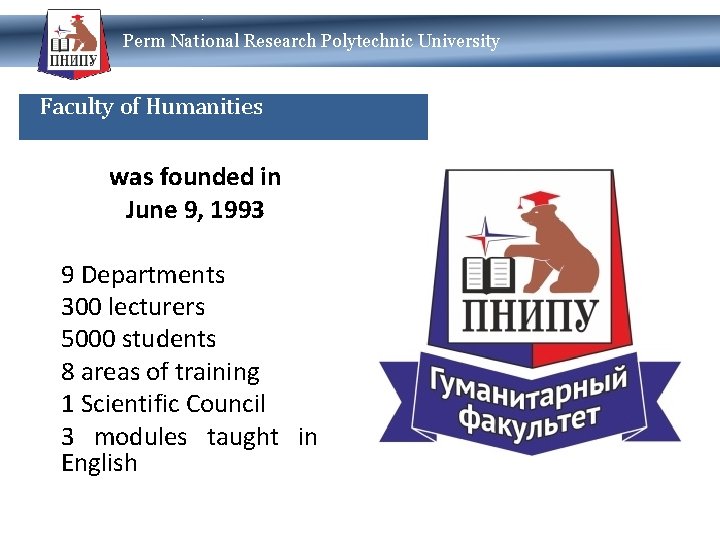 ПНИПУ

Perm National Research Polytechnic University

Faculty of Humanities

was founded in
June 9, 1993

9 Departments
300 lecturers
5000 students
8 areas of training
1 Scientific Council
3 modules taught in English

ПНИПУ
Гуманитарный факультет